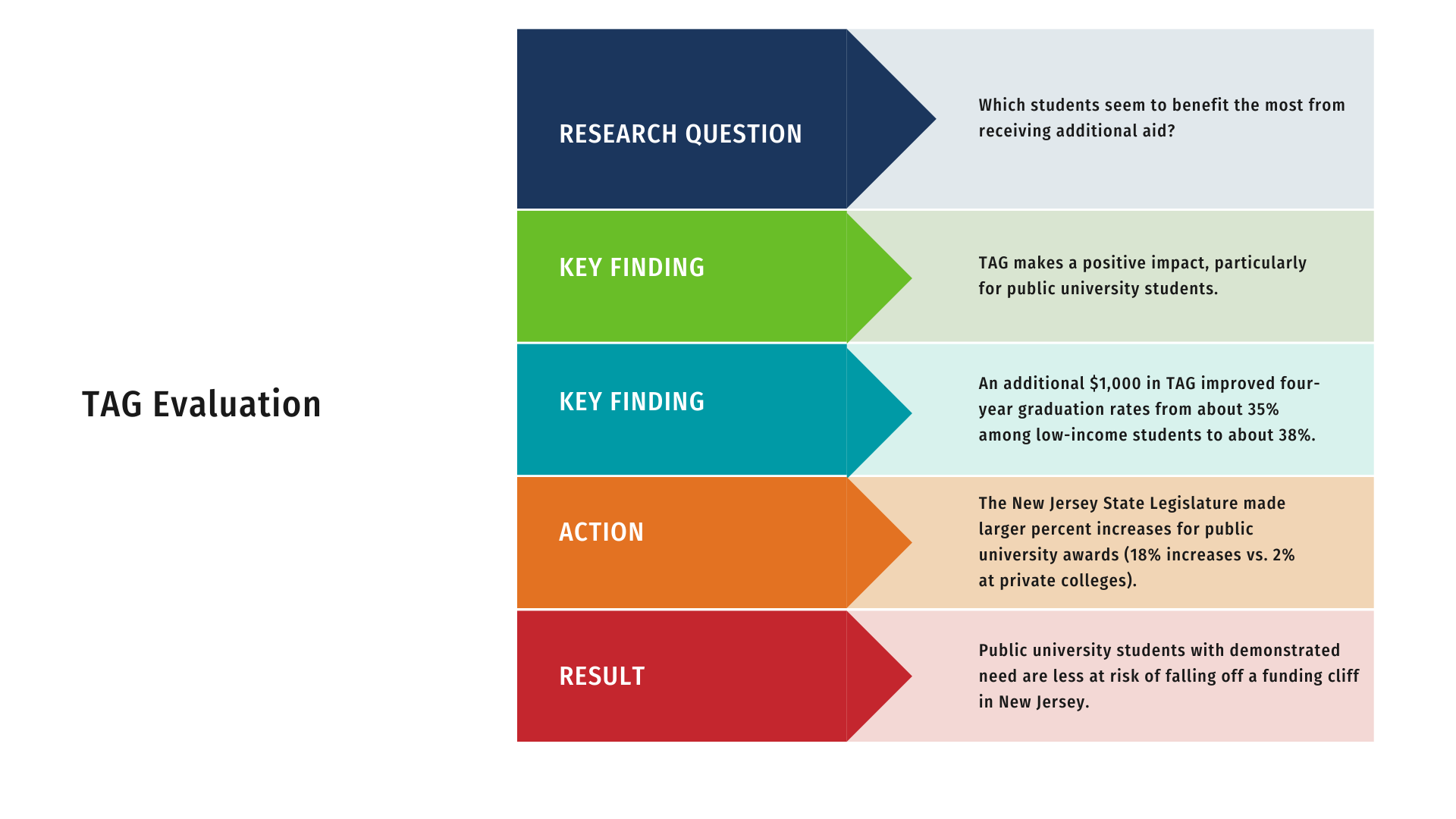 TAG Evaluation

RESEARCH QUESTION

Which students seem to benefit the most from receiving additional aid?

KEY FINDING

TAG makes a positive impact, particularly for public university students.

KEY FINDING

An additional \$1,000 in TAG improved four-year graduation rates from about 35% among low-income students to about 38%.

ACTION

The New Jersey State Legislature made larger percent increases for public university awards (18% increases vs. 2% at private colleges).

RESULT

Public university students with demonstrated need are less at risk of falling off a funding cliff in New Jersey.